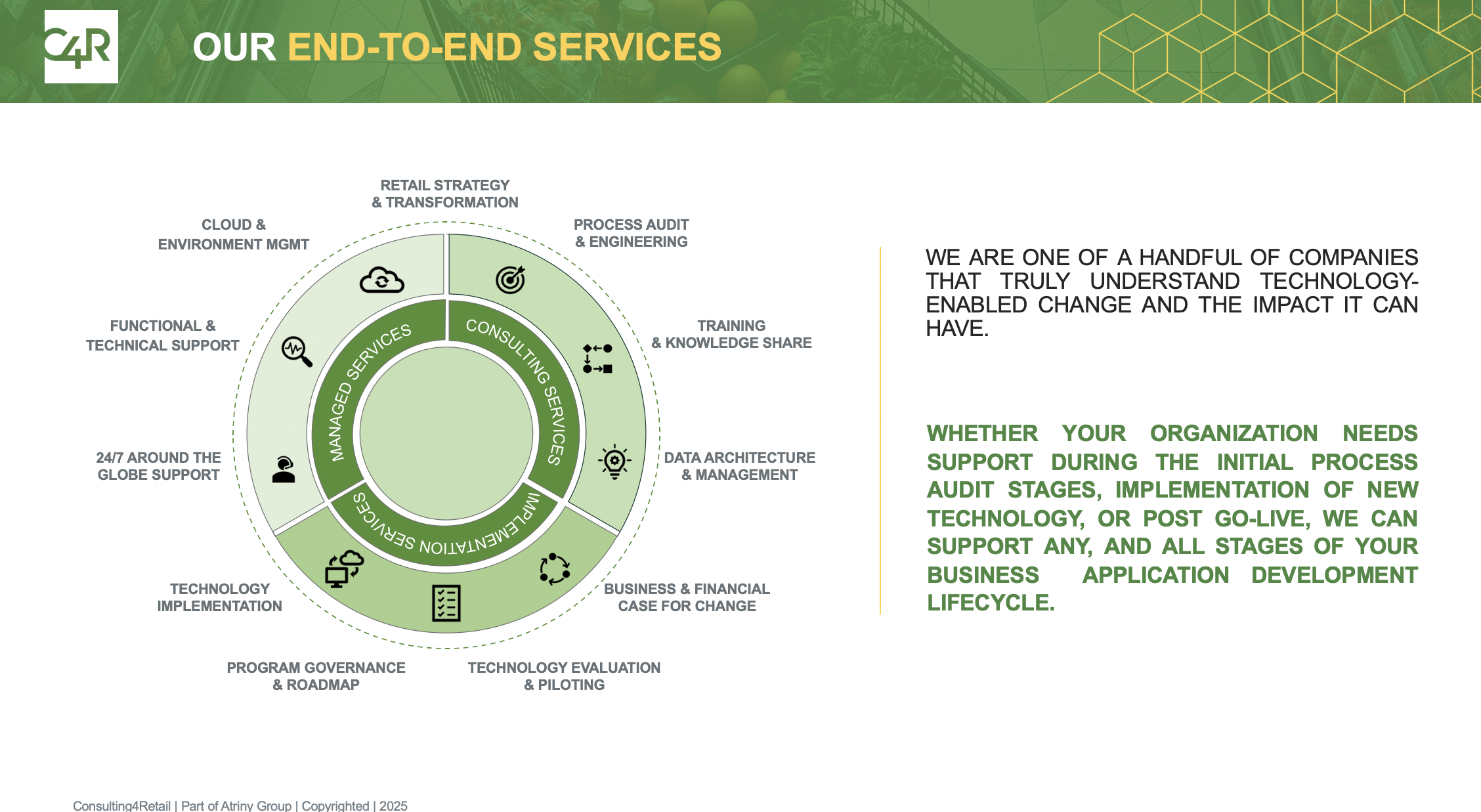 C4R

OUR END-TO-END SERVICES

RETAIL STRATEGY & TRANSFORMATION

PROCESS AUDIT & ENGINEERING

TRAINING & KNOWLEDGE SHARE

DATA ARCHITECTURE & MANAGEMENT

BUSINESS & FINANCIAL CASE FOR CHANGE

TECHNOLOGY EVALUATION & PILOTING

PROGRAM GOVERNANCE & ROADMAP

TECHNOLOGY IMPLEMENTATION

24/7 AROUND THE GLOBE SUPPORT

FUNCTIONAL & TECHNICAL SUPPORT

CLOUD & ENVIRONMENT MGMT

MANAGED SERVICES

CONSULTING SERVICES

IMPLEMENTATION SERVICES

WE ARE ONE OF A HANDFUL OF COMPANIES THAT TRULY UNDERSTAND TECHNOLOGY-ENABLED CHANGE AND THE IMPACT IT CAN HAVE.

WHETHER YOUR ORGANIZATION NEEDS SUPPORT DURING THE INITIAL PROCESS AUDIT STAGES, IMPLEMENTATION OF NEW TECHNOLOGY, OR POST GO-LIVE, WE CAN SUPPORT ANY, AND ALL STAGES OF YOUR BUSINESS APPLICATION DEVELOPMENT LIFECYCLE.

Consulting4Retail | Part of Atriny Group | Copyrighted | 2025